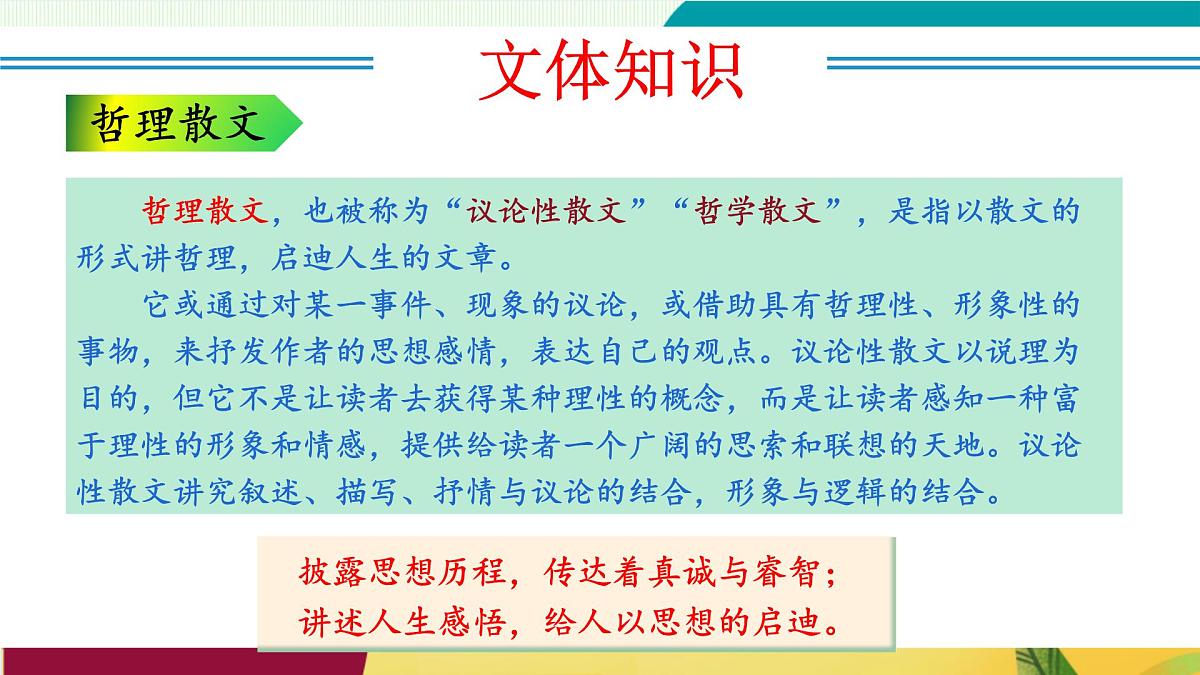 文体知识

哲理散文

哲理散文，也被称为“议论性散文”“哲学散文”，是指以散文的形式讲哲理，启迪人生的文章。

它或通过对某一事件、现象的议论，或借助具有哲理性、形象性的事物，来抒发作者的思想感情，表达自己的观点。议论性散文以说理为目的，但它不是让读者去获得某种理性的概念，而是让读者感知一种富于理性的形象和情感，提供给读者一个广阔的思索和联想的天地。议论性散文讲究叙述、描写、抒情与议论的结合，形象与逻辑的结合。

披露思想历程，传达着真诚与睿智；
讲述人生感悟，给人以思想的启迪。